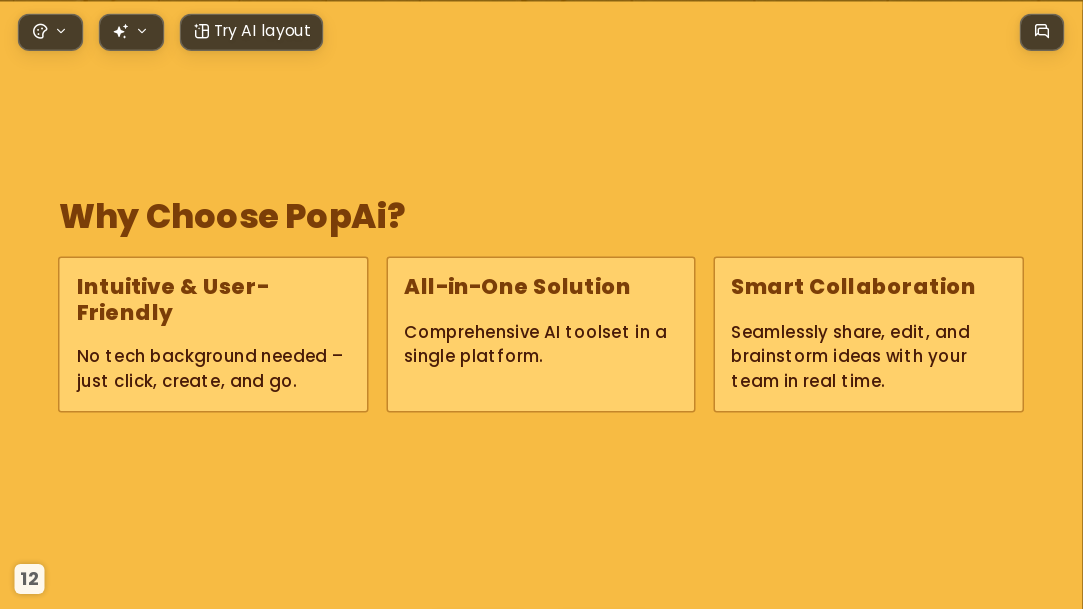 Try AI layout

Why Choose PopAi?

Intuitive & User-Friendly

No tech background needed – just click, create, and go.

All-in-One Solution

Comprehensive AI toolset in a single platform.

Smart Collaboration

Seamlessly share, edit, and brainstorm ideas with your team in real time.

12